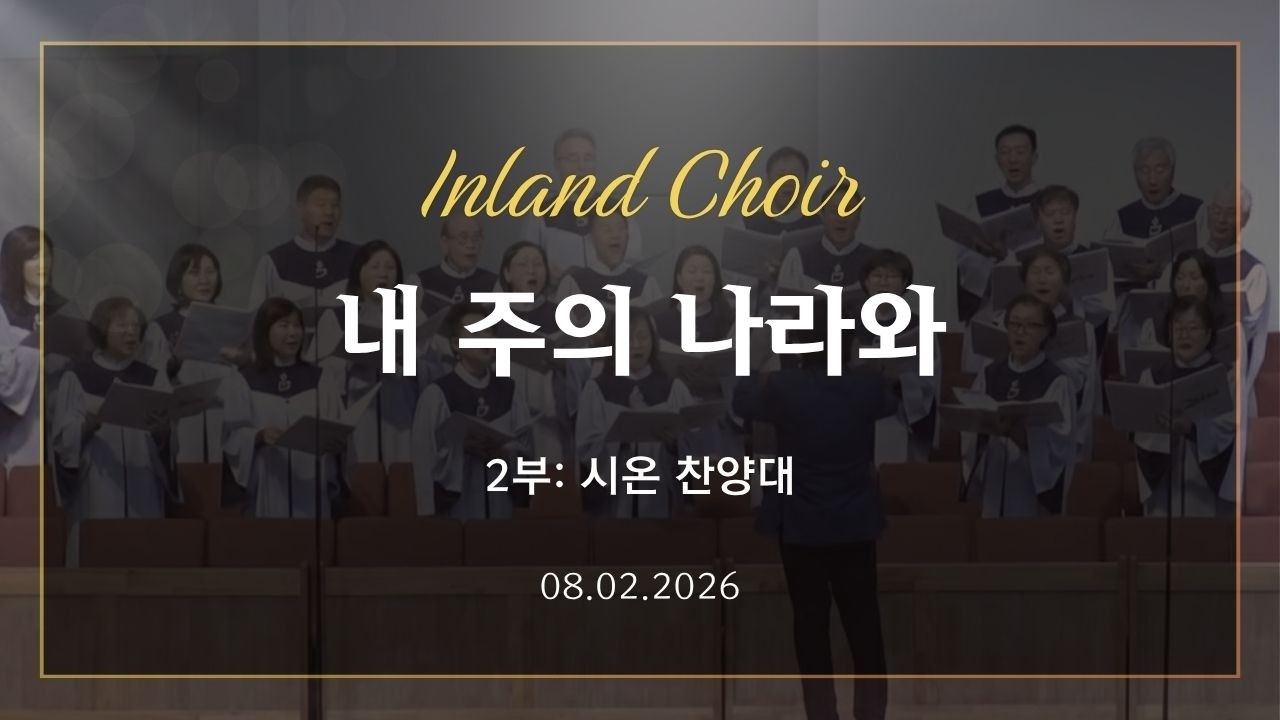 Inland Choir

내 주의 나라와

2부: 시온 찬양대

08.02.2026